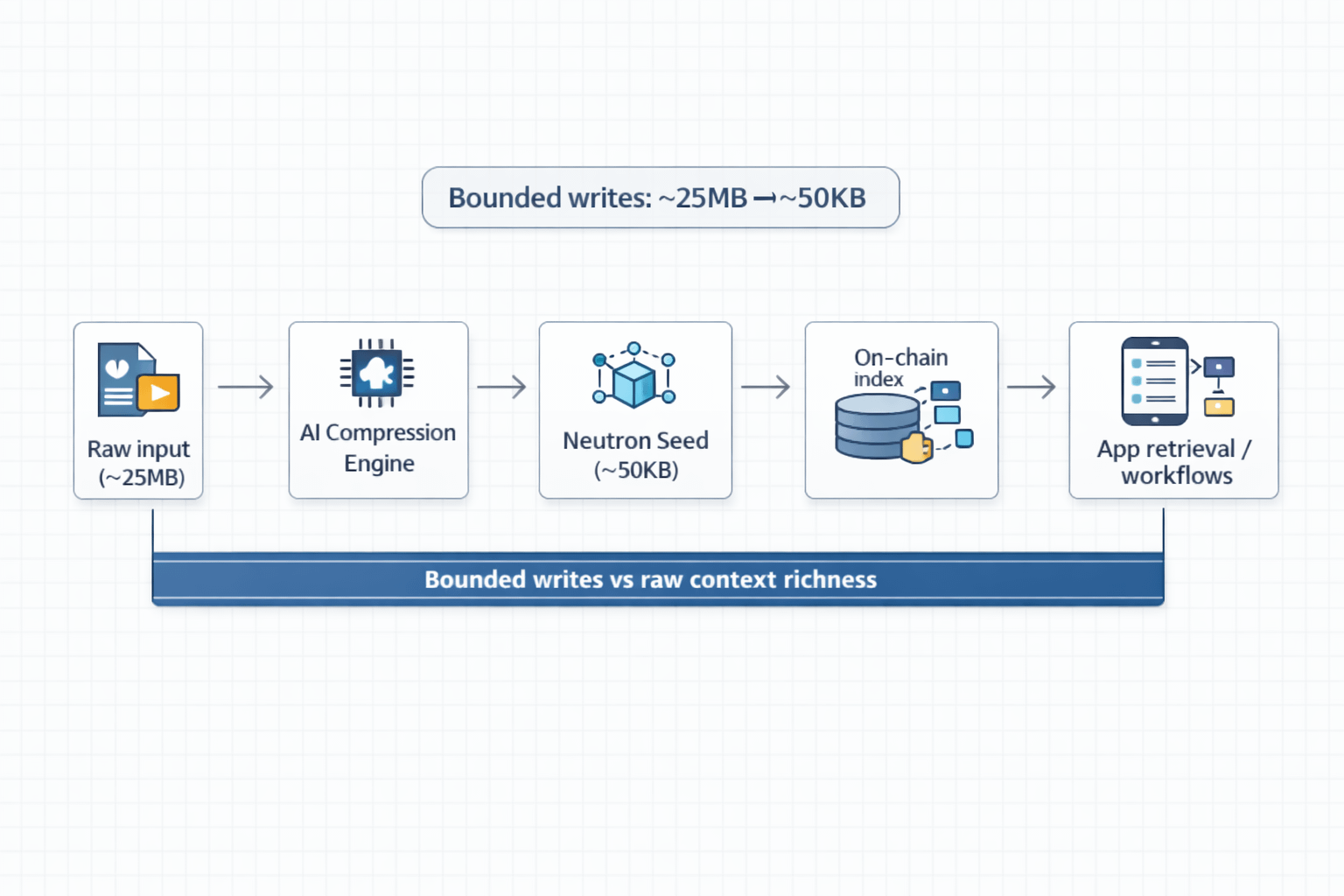 Bounded writes: ~25MB → ~50KB

Raw input (~25MB)

AI Compression Engine

Neutron Seed (~50KB)

On-chain index

App retrieval / workflows

Bounded writes vs raw context richness